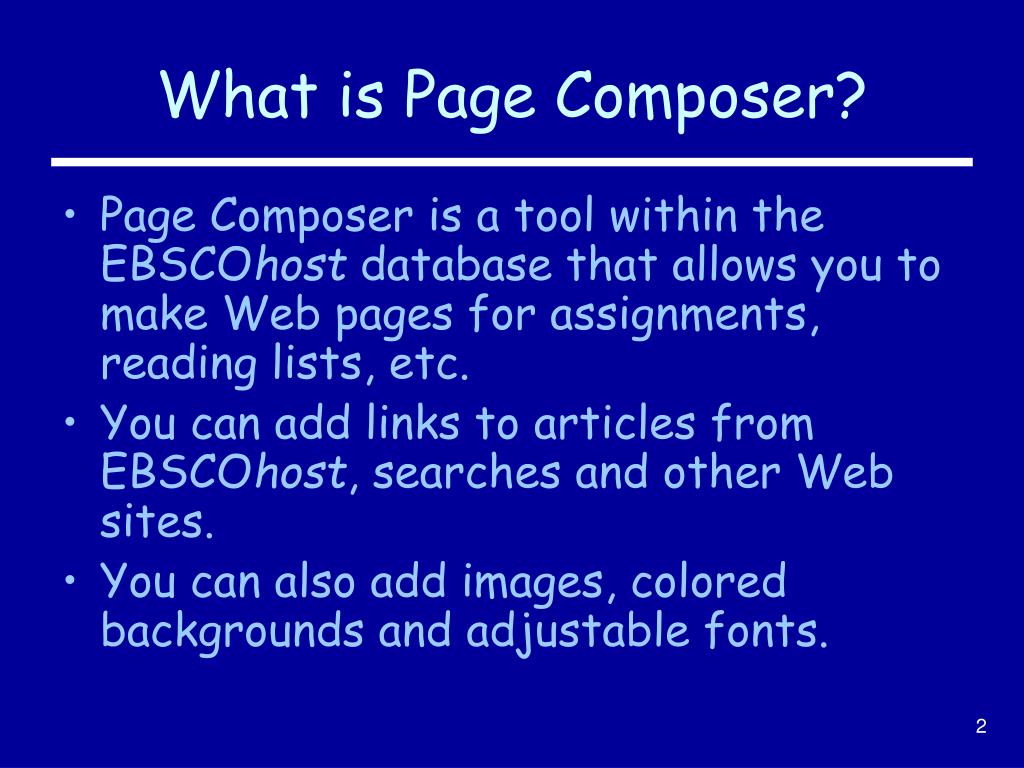 What is Page Composer?

• Page Composer is a tool within the EBSCOhost database that allows you to make Web pages for assignments, reading lists, etc.
• You can add links to articles from EBSCOhost, searches and other Web sites.
• You can also add images, colored backgrounds and adjustable fonts.

2